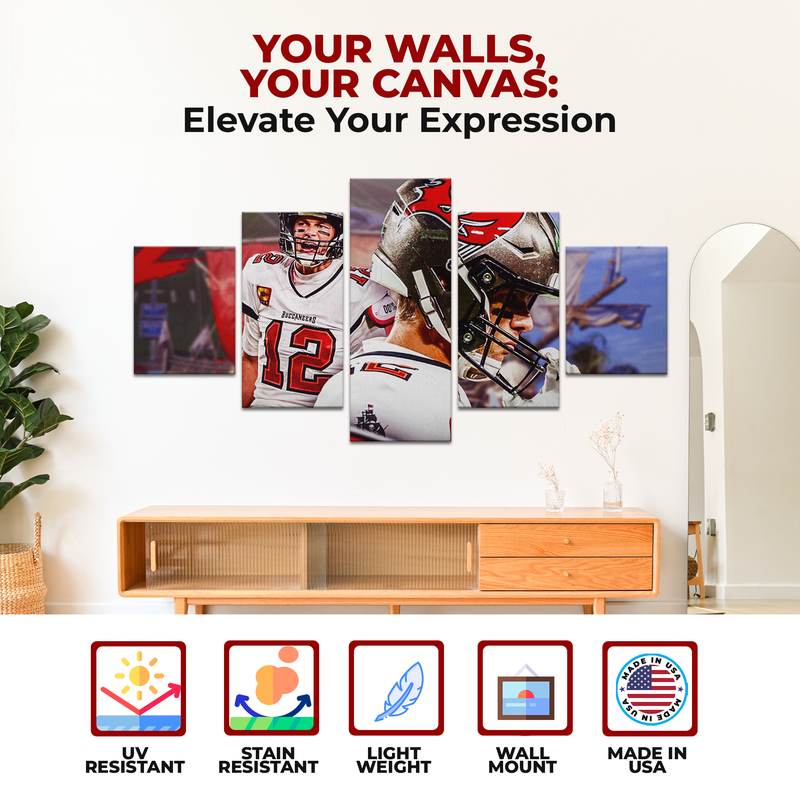 YOUR WALLS,
YOUR CANVAS:
Elevate Your Expression

BUCCANEERS
12

MADE IN USA
MADE IN USA

UV RESISTANT

STAIN RESISTANT

LIGHT WEIGHT

WALL MOUNT

MADE IN USA